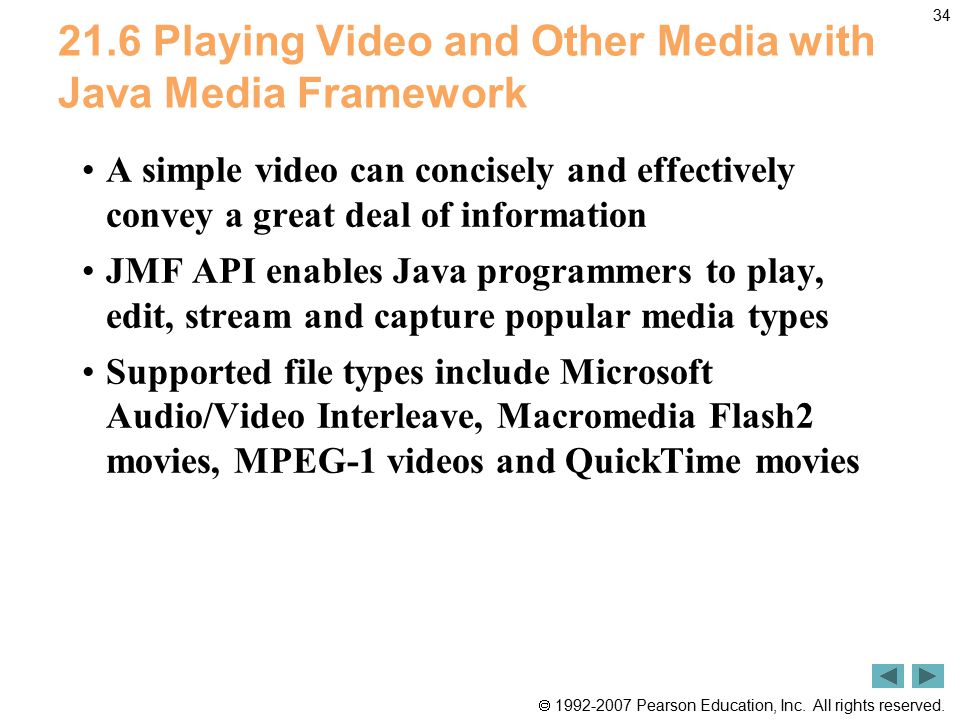 34

21.6 Playing Video and Other Media with Java Media Framework

• A simple video can concisely and effectively convey a great deal of information

• JMF API enables Java programmers to play, edit, stream and capture popular media types

• Supported file types include Microsoft Audio/Video Interleave, Macromedia Flash2 movies, MPEG-1 videos and QuickTime movies

© 1992-2007 Pearson Education, Inc. All rights reserved.